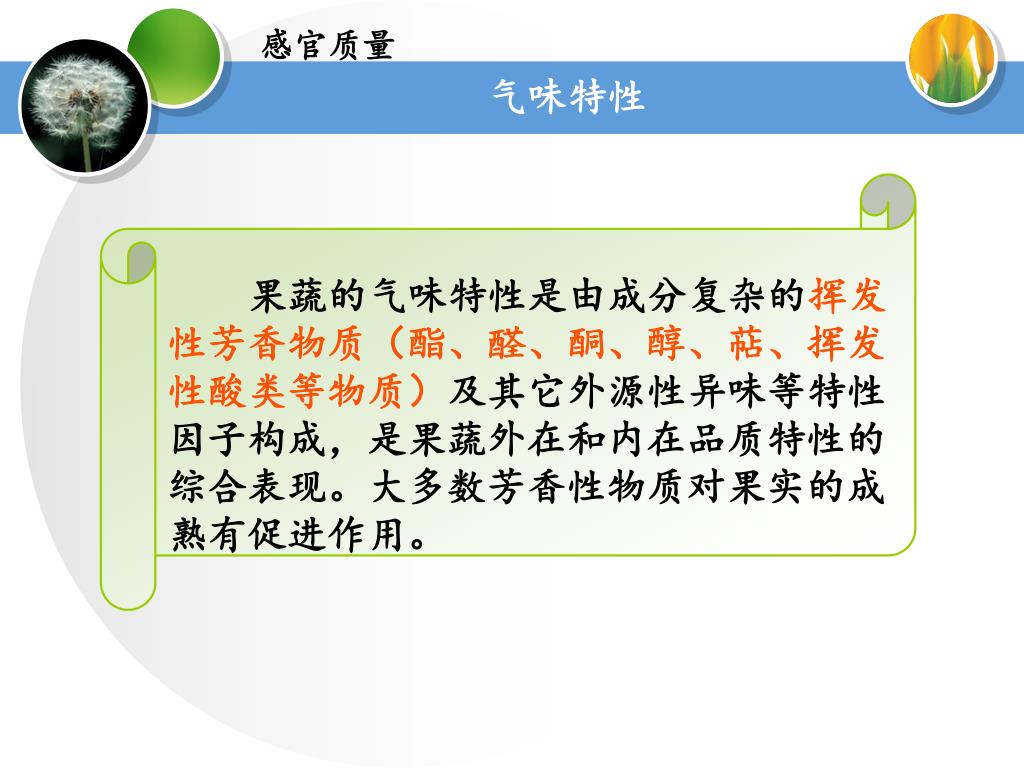 感官质量

气味特性

果蔬的气味特性是由成分复杂的挥发性芳香物质（酯、醛、酮、醇、萜、挥发性酸类等物质）及其它外源性异味等特性因子构成，是果蔬外在和内在品质特性的综合表现。大多数芳香性物质对果实的成熟有促进作用。